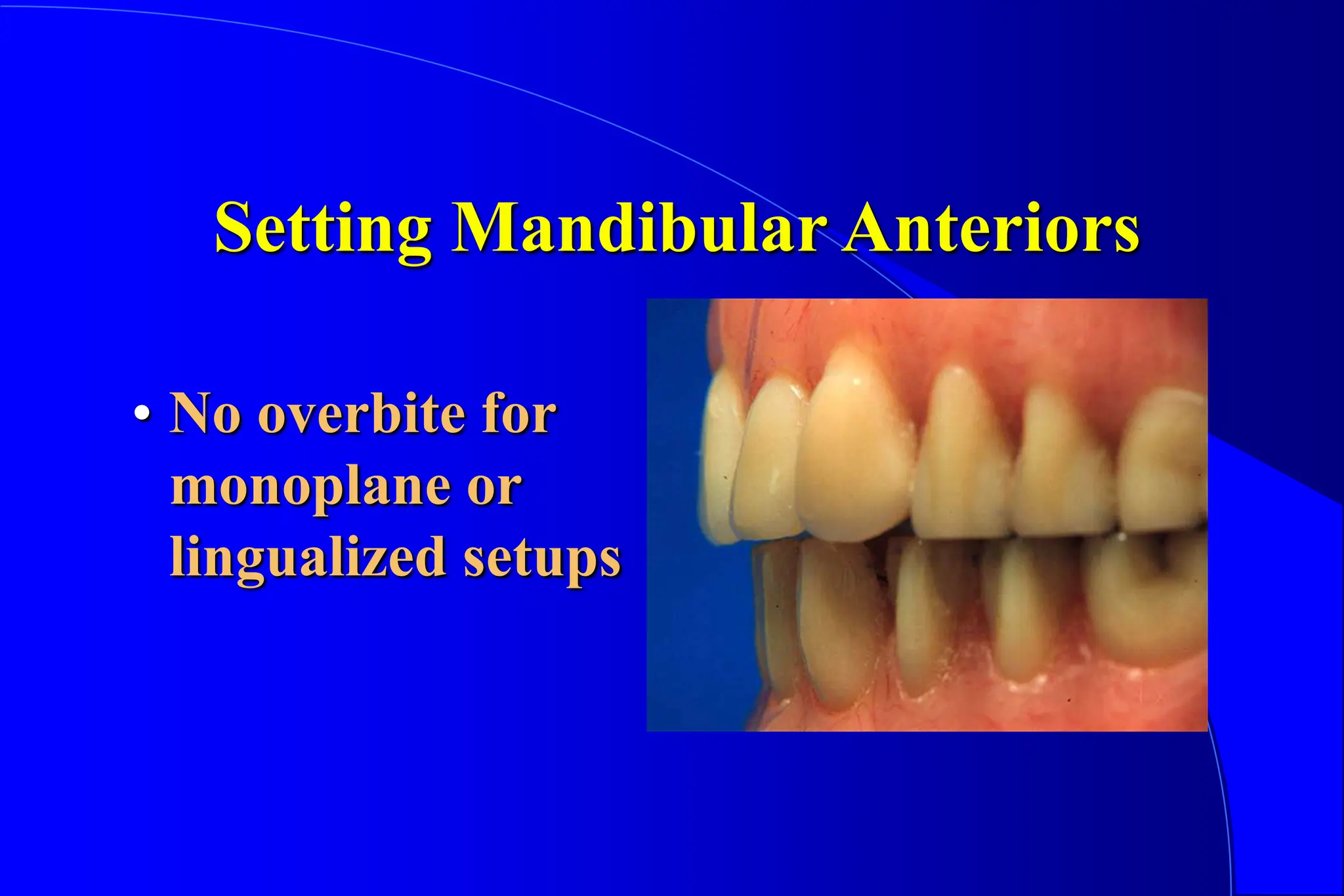 Setting Mandibular Anteriors

• No overbite for monoplane or lingualized setups